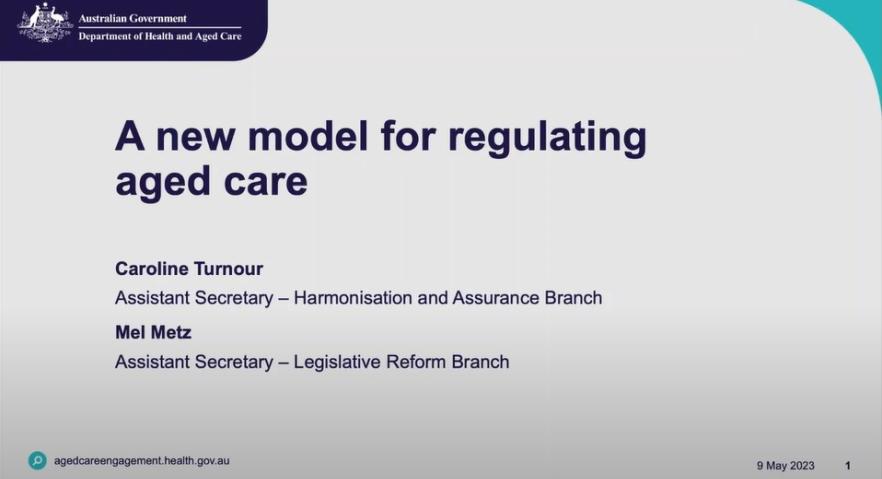 Australian Government
Department of Health and Aged Care

A new model for regulating aged care

Caroline Turnour
Assistant Secretary – Harmonisation and Assurance Branch

Mel Metz
Assistant Secretary – Legislative Reform Branch

agedcareengagement.health.gov.au

9 May 2023

1